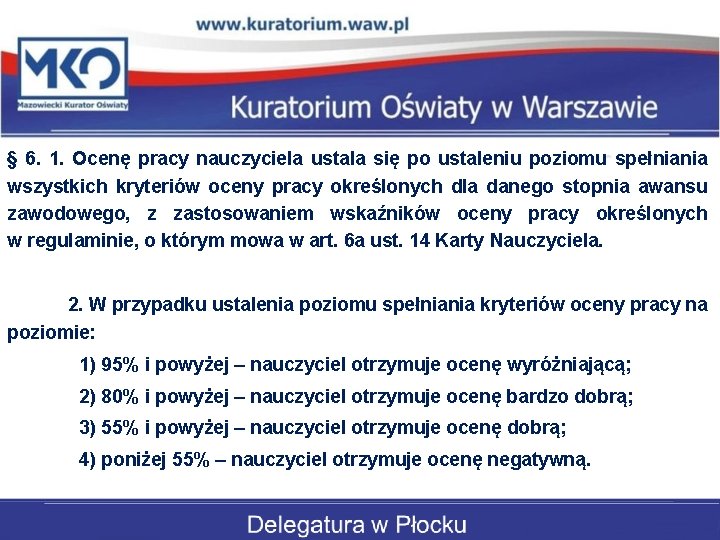 www.kuratorium.waw.pl

MKO
Mazowiecki Kurator Oświaty

Kuratorium Oświaty w Warszawie

§ 6. 1. Ocenę pracy nauczyciela ustala się po ustaleniu poziomu spełniania wszystkich kryteriów oceny pracy określonych dla danego stopnia awansu zawodowego, z zastosowaniem wskaźników oceny pracy określonych w regulaminie, o którym mowa w art. 6a ust. 14 Karty Nauczyciela.

2. W przypadku ustalenia poziomu spełniania kryteriów oceny pracy na poziomie:

1) 95% i powyżej – nauczyciel otrzymuje ocenę wyróżniającą;

2) 80% i powyżej – nauczyciel otrzymuje ocenę bardzo dobrą;

3) 55% i powyżej – nauczyciel otrzymuje ocenę dobrą;

4) poniżej 55% – nauczyciel otrzymuje ocenę negatywną.

Delegatura w Płocku